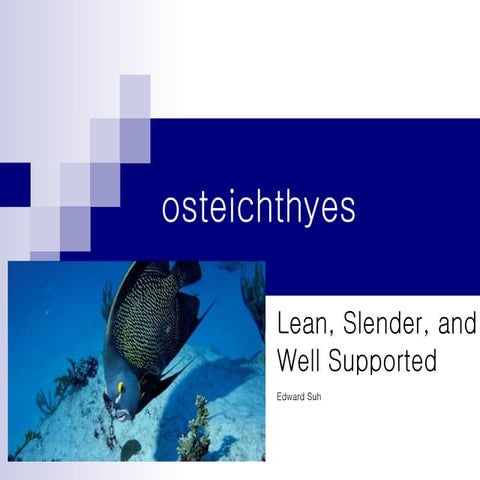 osteichthyes

Lean, Slender, and Well Supported

Edward Suh